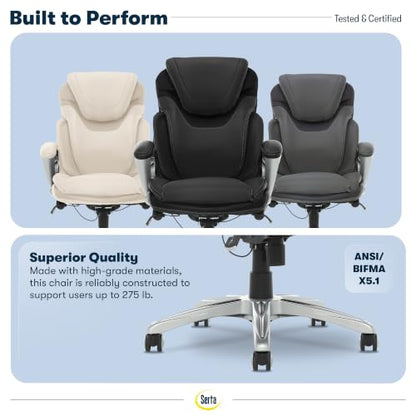 Built to Perform

Tested & Certified

Superior Quality
Made with high-grade materials, this chair is reliably constructed to support users up to 275 lb.

ANSI/ BIFMA X5.1

Serta